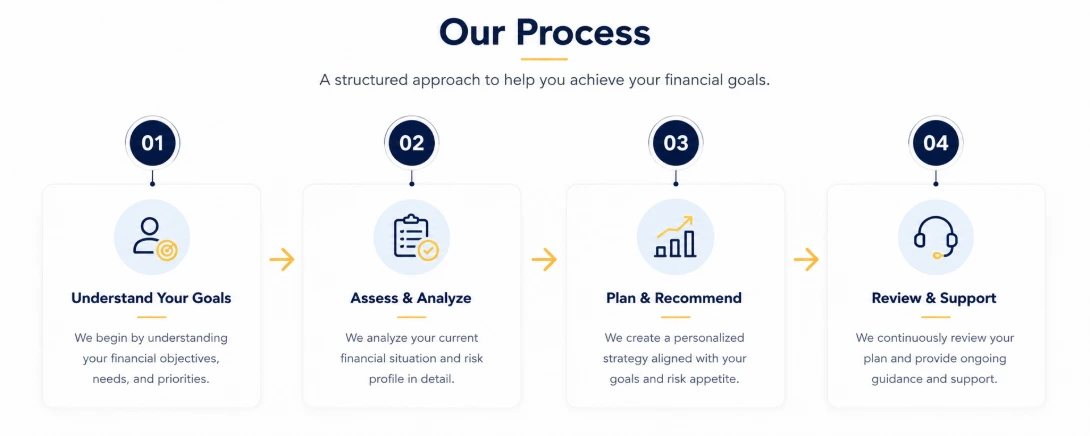 Our Process

A structured approach to help you achieve your financial goals.

01

Understand Your Goals

We begin by understanding your financial objectives, needs, and priorities.

02

Assess & Analyze

We analyze your current financial situation and risk profile in detail.

03

Plan & Recommend

We create a personalized strategy aligned with your goals and risk appetite.

04

Review & Support

We continuously review your plan and provide ongoing guidance and support.